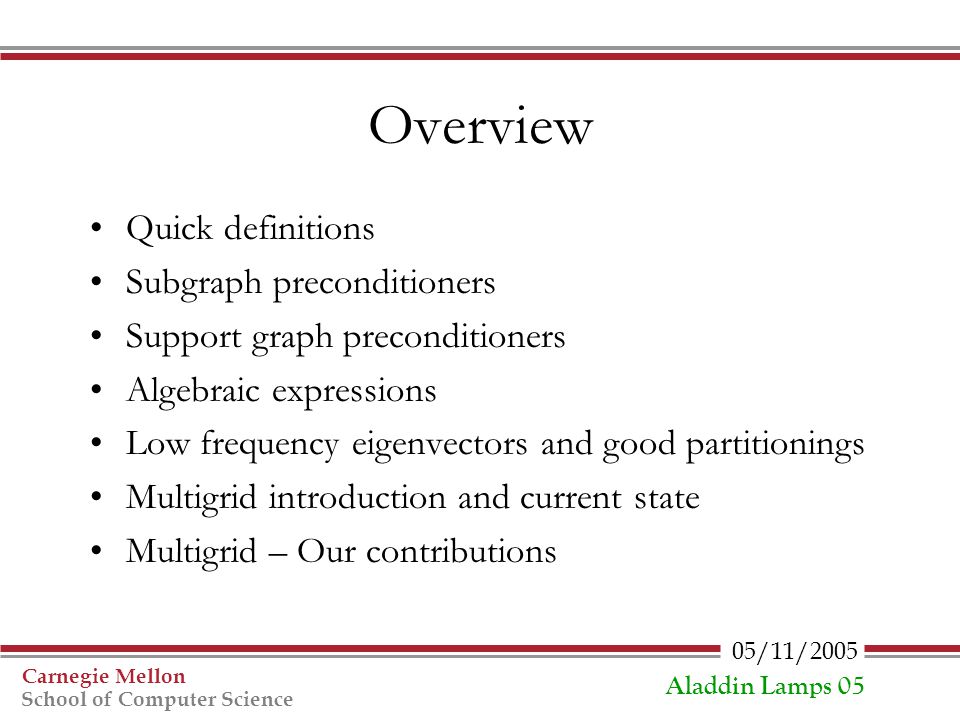 Overview

• Quick definitions
• Subgraph preconditioners
• Support graph preconditioners
• Algebraic expressions
• Low frequency eigenvectors and good partitionings
• Multigrid introduction and current state
• Multigrid – Our contributions

05/11/2005

Carnegie Mellon
School of Computer Science

Aladdin Lamps 05